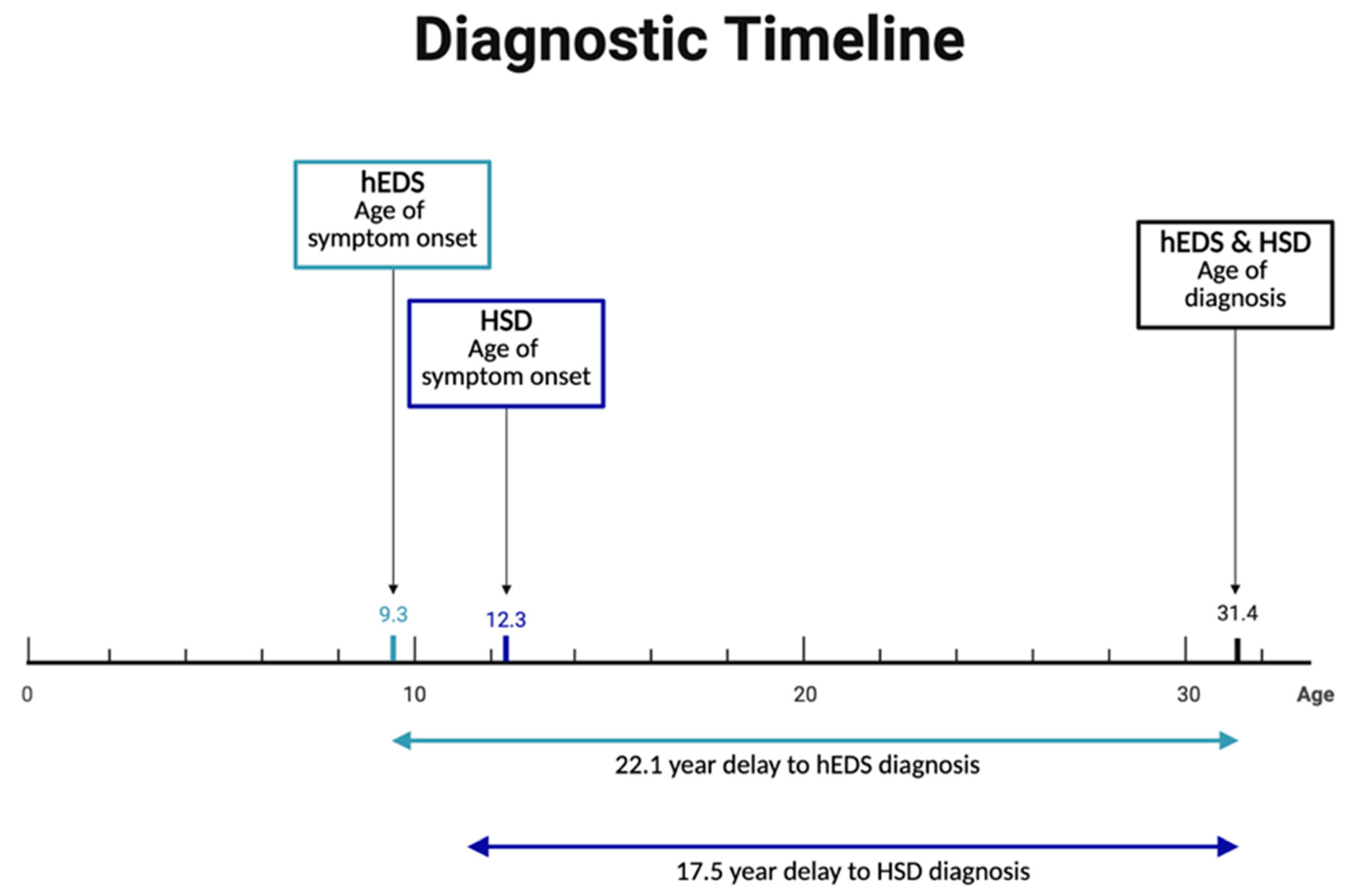 Diagnostic Timeline

hEDS
Age of
symptom onset

HSD
Age of
symptom onset

hEDS & HSD
Age of
diagnosis

9.3

12.3

31.4

0

10

20

30

Age

22.1 year delay to hEDS diagnosis

17.5 year delay to HSD diagnosis